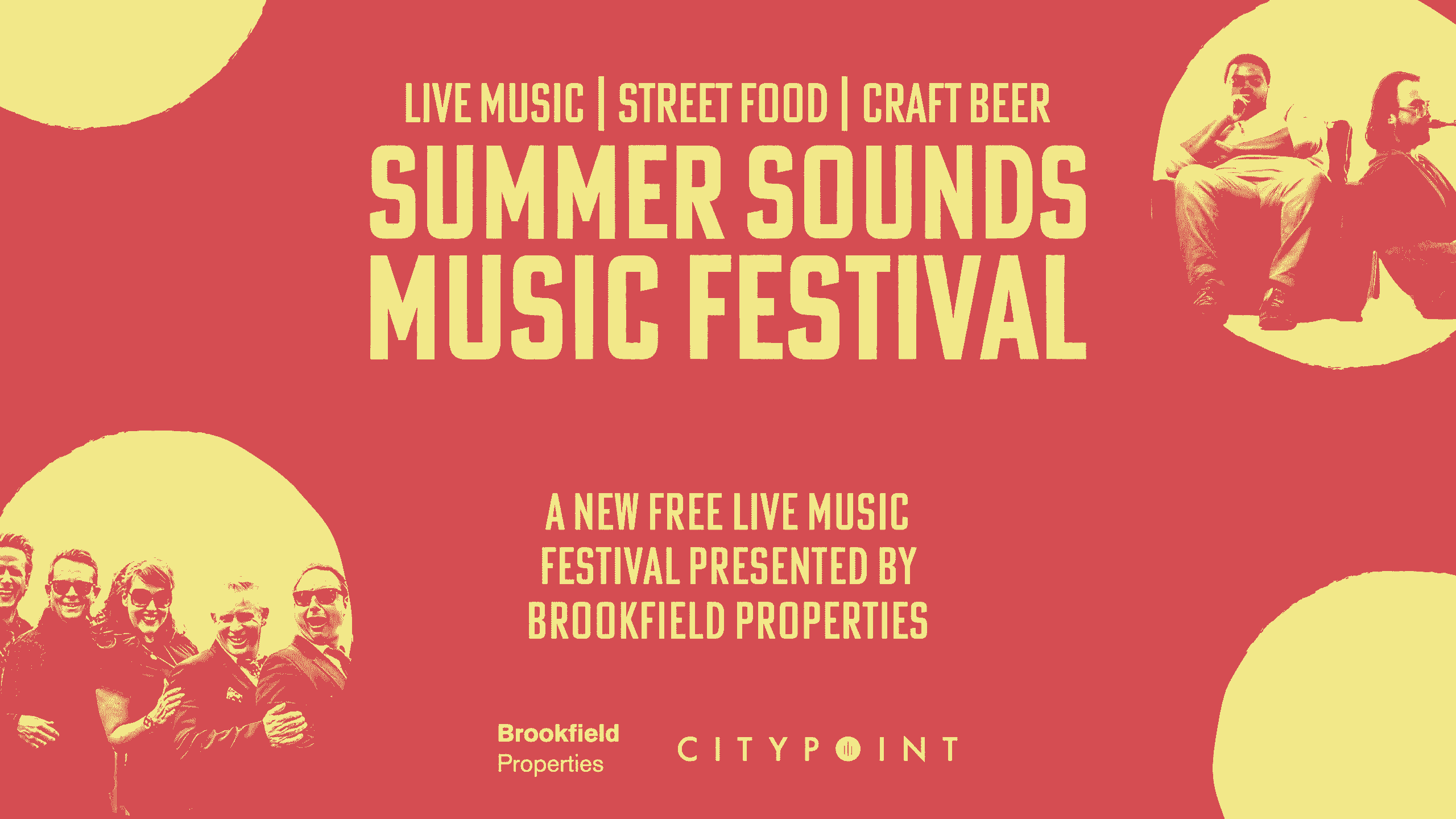 LIVE MUSIC | STREET FOOD | CRAFT BEER

SUMMER SOUNDS MUSIC FESTIVAL

A NEW FREE LIVE MUSIC FESTIVAL PRESENTED BY BROOKFIELD PROPERTIES

Brookfield Properties

CITYPOINT